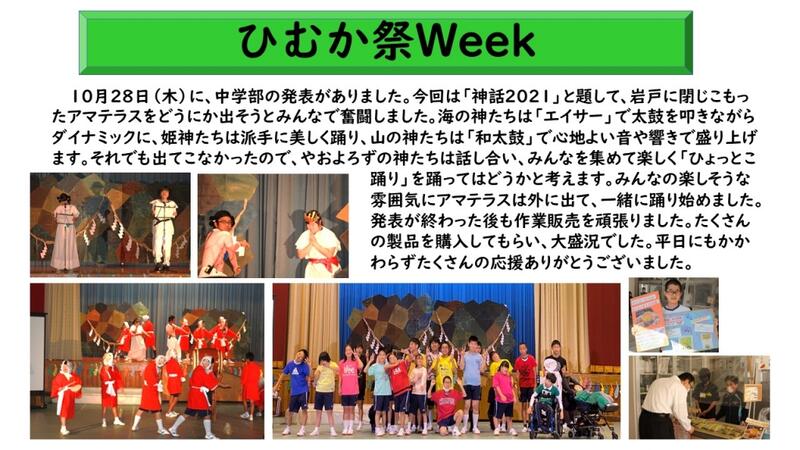 ひむか祭Week

10月28日（木）に、中学部の発表がありました。今回は「神話2021」と題して、岩戸に閉じこもったアマテラスをどうにか出そうとみんなで奮闘しました。海の神たちは「エイサー」で太鼓を叩きながらダイナミックに、姫神たちは派手に美しく踊り、山の神たちは「和太鼓」で心地よい音や響きで盛り上げます。それでも出てこなかったので、やおよろずの神たちは話し合い、みんなを集めて楽しく「ひょっとこ踊り」を踊ってはどうかと考えます。みんなの楽しそうな雰囲気にアマテラスは外に出て、一緒に踊り始めました。発表が終わった後も作業販売を頑張りました。たくさんの製品を購入してもらい、大盛況でした。平日にもかかわらずたくさんの応援ありがとうございました。